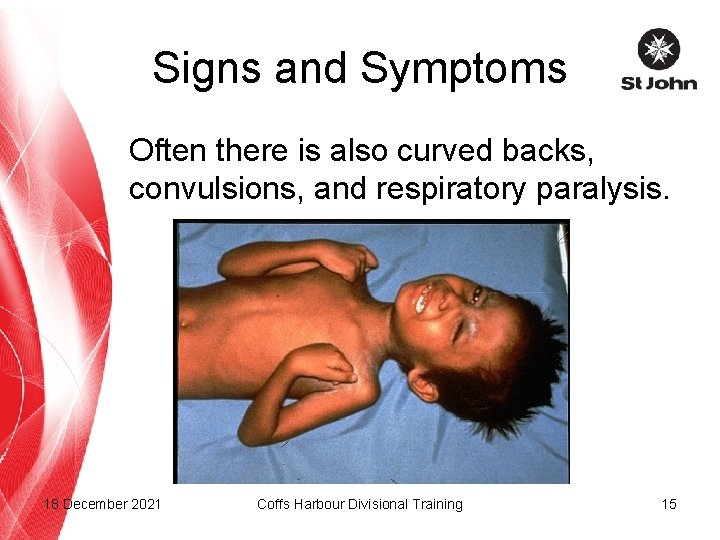 Signs and Symptoms

St John

Often there is also curved backs, convulsions, and respiratory paralysis.

18 December 2021

Coffs Harbour Divisional Training

15